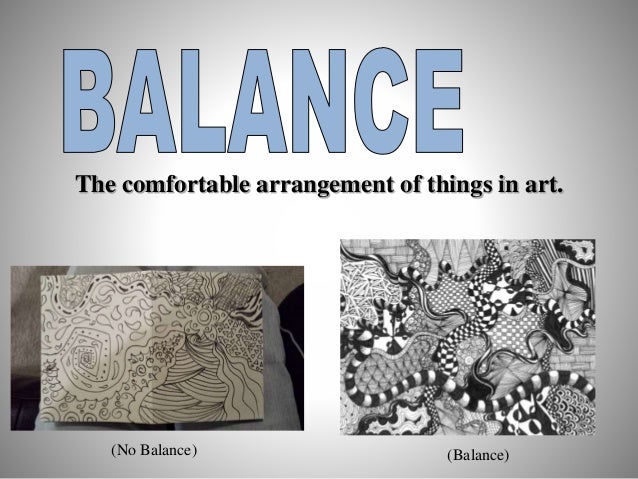 BALANCE

The comfortable arrangement of things in art.

(No Balance)

(Balance)